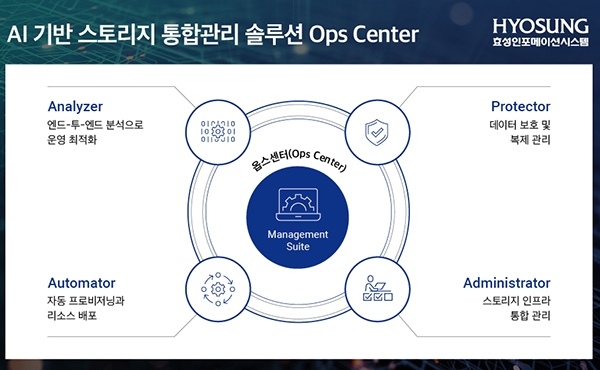 AI 기반 스토리지 통합관리 솔루션 Ops Center

HYOSUNG
효성인포메이션시스템

Analyzer
엔드-투-엔드 분석으로 운영 최적화

Protector
데이터 보호 및 복제 관리

옵스센터(Ops Center)

Management Suite

Automator
자동 프로비저닝과 리소스 배포

Administrator
스토리지 인프라 통합 관리